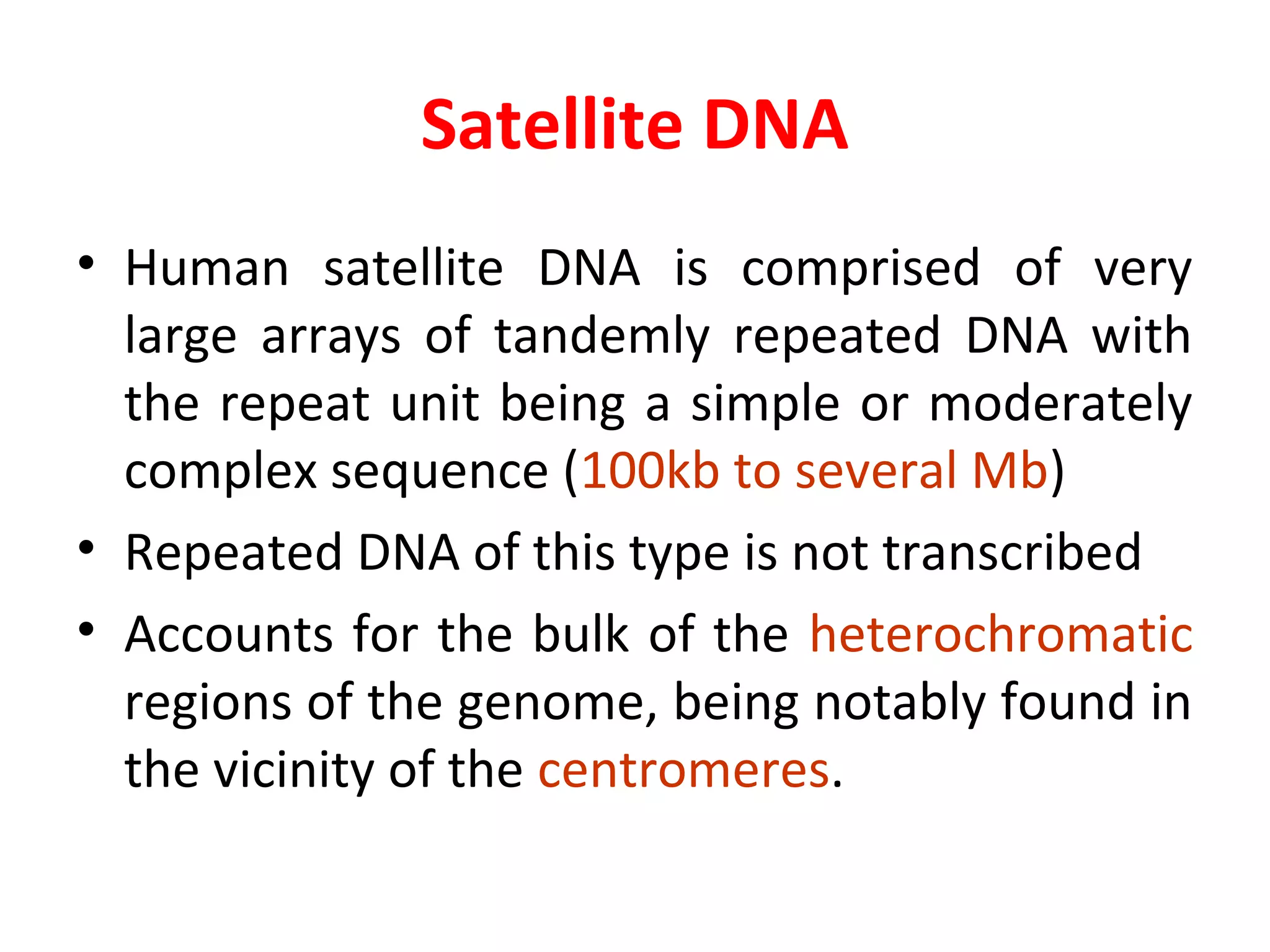 Satellite DNA

• Human satellite DNA is comprised of very large arrays of tandemly repeated DNA with the repeat unit being a simple or moderately complex sequence (100kb to several Mb)

• Repeated DNA of this type is not transcribed

• Accounts for the bulk of the heterochromatic regions of the genome, being notably found in the vicinity of the centromeres.